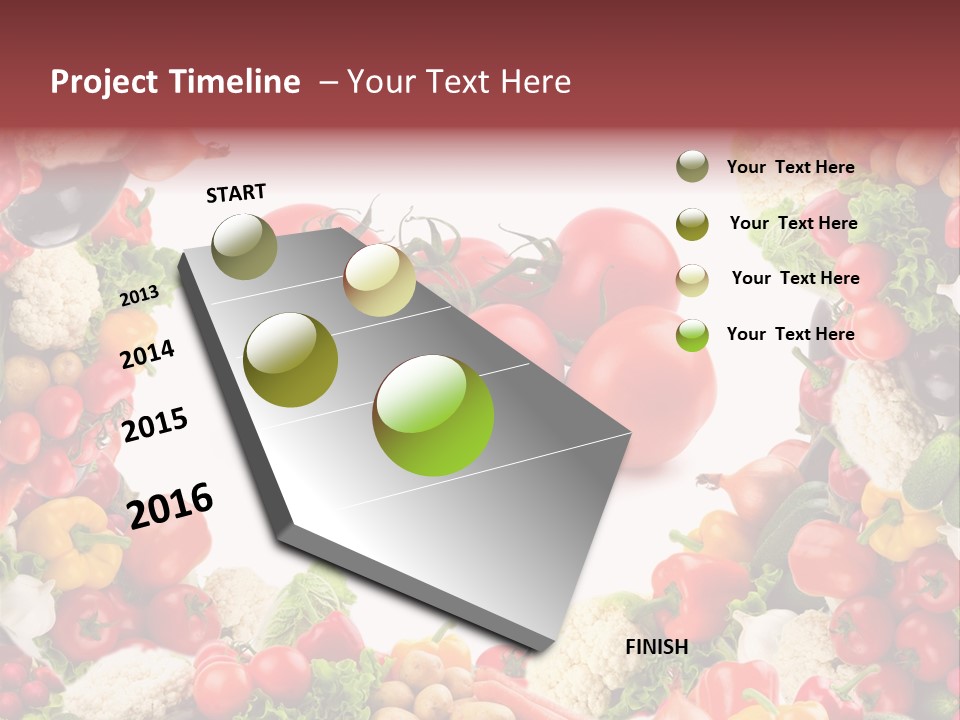 Project Timeline – Your Text Here

START

2013

2014

2015

2016

FINISH

Your Text Here

Your Text Here

Your Text Here

Your Text Here